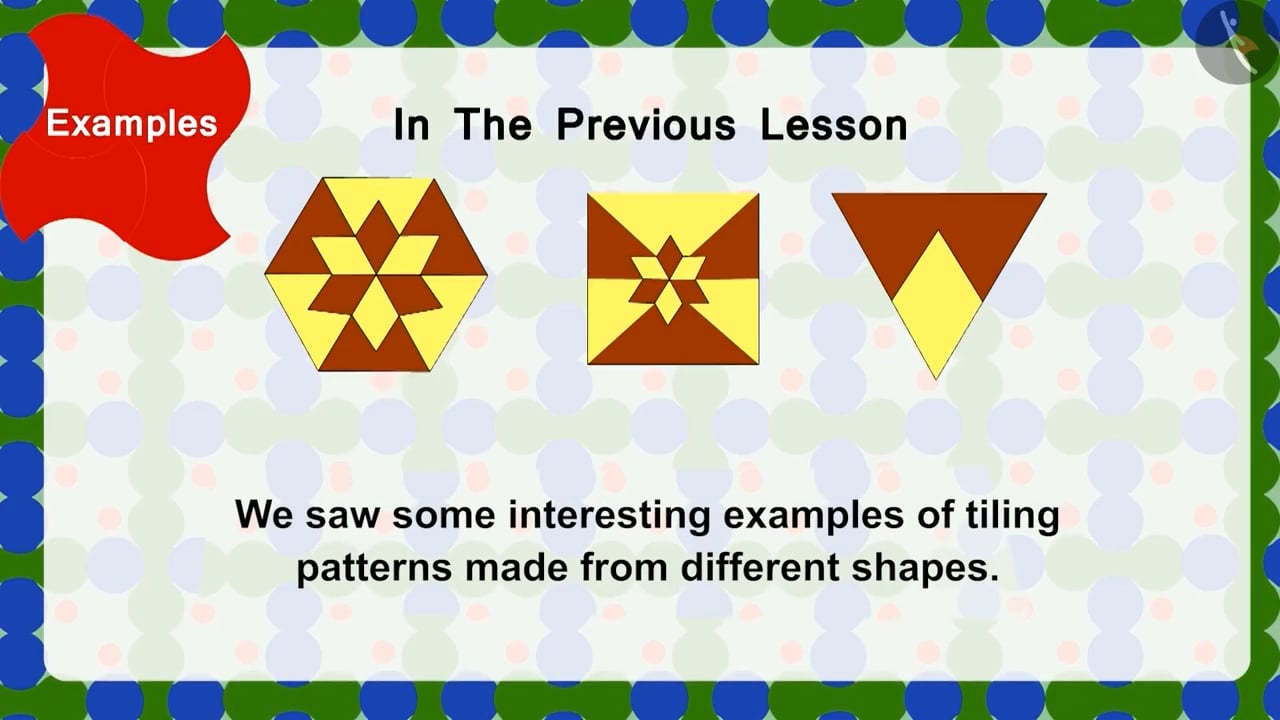 Examples

In The Previous Lesson

We saw some interesting examples of tiling patterns made from different shapes.